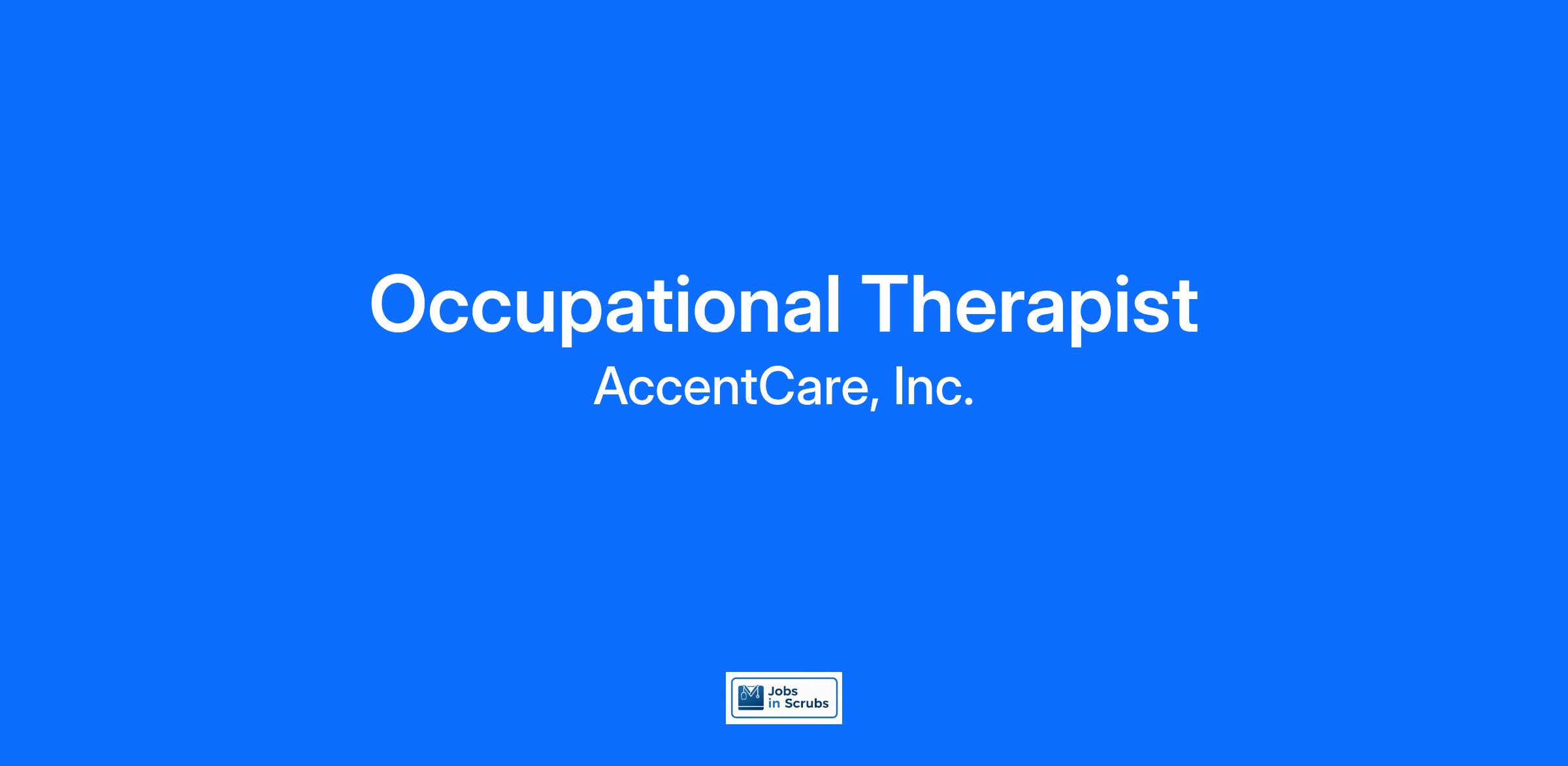 Occupational Therapist
AccentCare, Inc.

Jobs in Scrubs